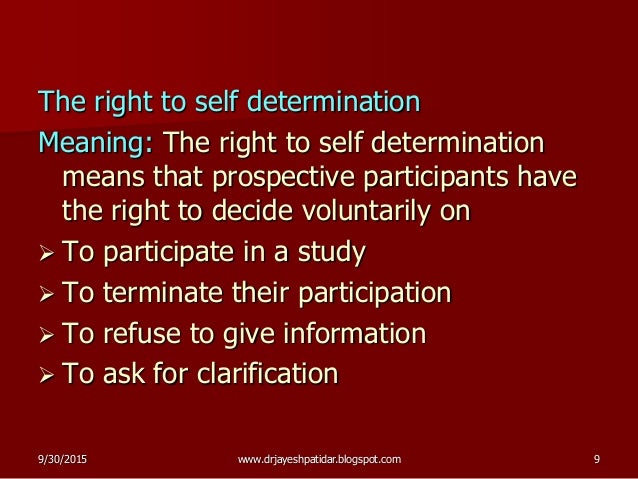 The right to self determination

Meaning: The right to self determination means that prospective participants have the right to decide voluntarily on

➢ To participate in a study
➢ To terminate their participation
➢ To refuse to give information
➢ To ask for clarification

9/30/2015 www.drjayeshpatidar.blogspot.com 9